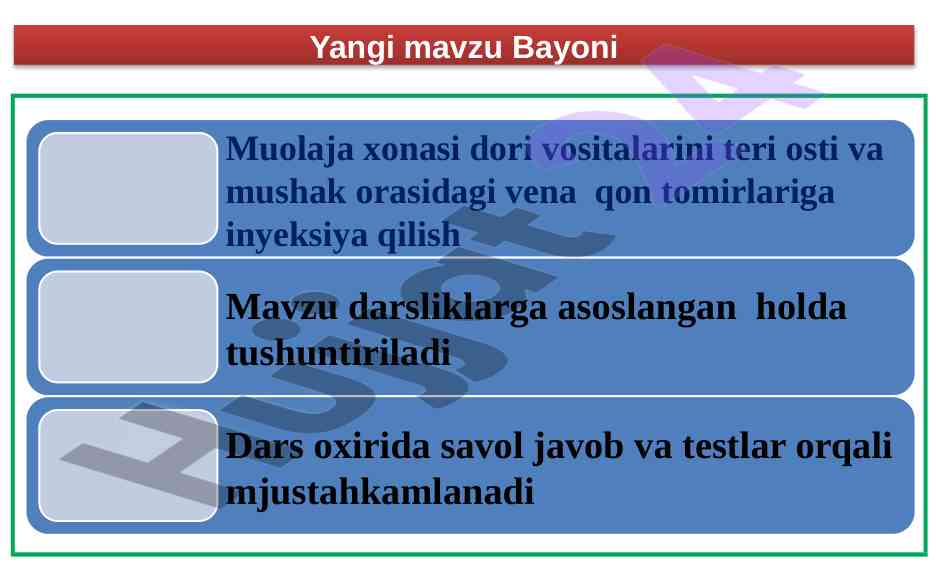 Yangi mavzu Bayoni

Muolaja xonasi dori vositalarini teri osti va mushak orasidagi vena qon tomirlariga inyeksiya qilish

Mavzu darsliklarga asoslangan holda tushuntiriladi

Dars oxirida savol javob va testlar orqali mjustahkamlanadi

Hujjat24